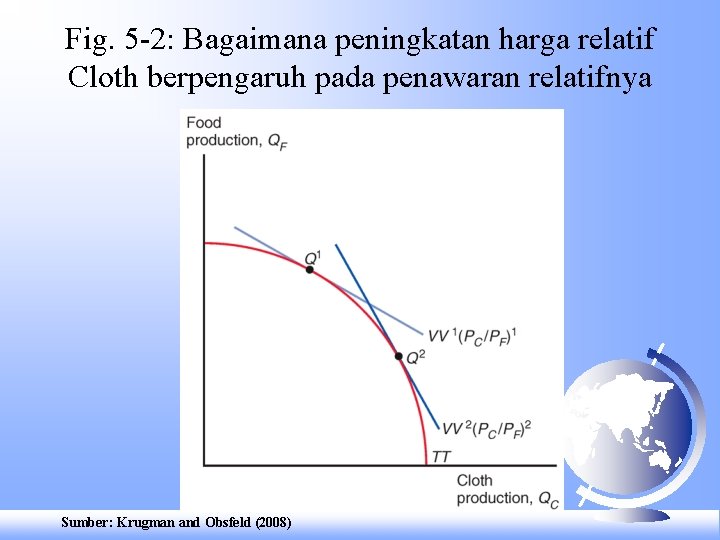 Fig. 5-2: Bagaimana peningkatan harga relatif Cloth berpengaruh pada penawaran relatifnya

Food production, $Q_F$

$Q^1$

$VV^1(P_C/P_F)^1$

$Q^2$

$VV^2(P_C/P_F)^2$

$TT$

Cloth production, $Q_C$

Sumber: Krugman and Obsfeld (2008)